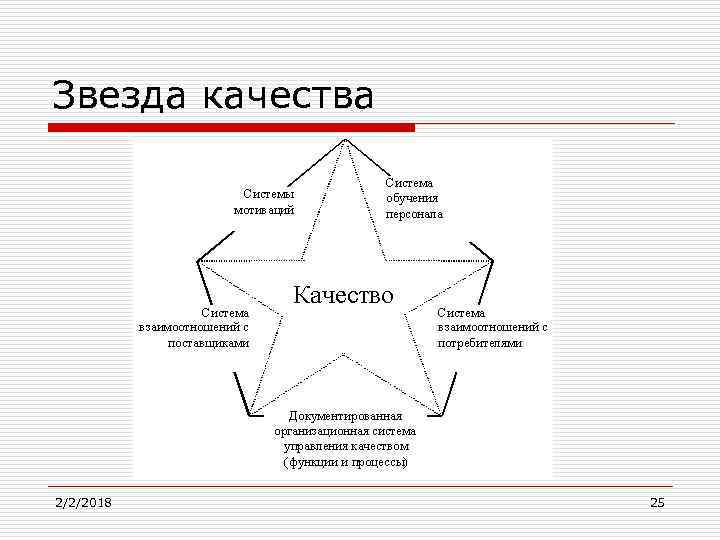 Звезда качества

Системы мотиваций

Система обучения персонала

Качество

Система взаимоотношений с поставщиками

Система взаимоотношений с потребителями

Документированная организационная система управления качеством (функции и процессы)

2/2/2018

25